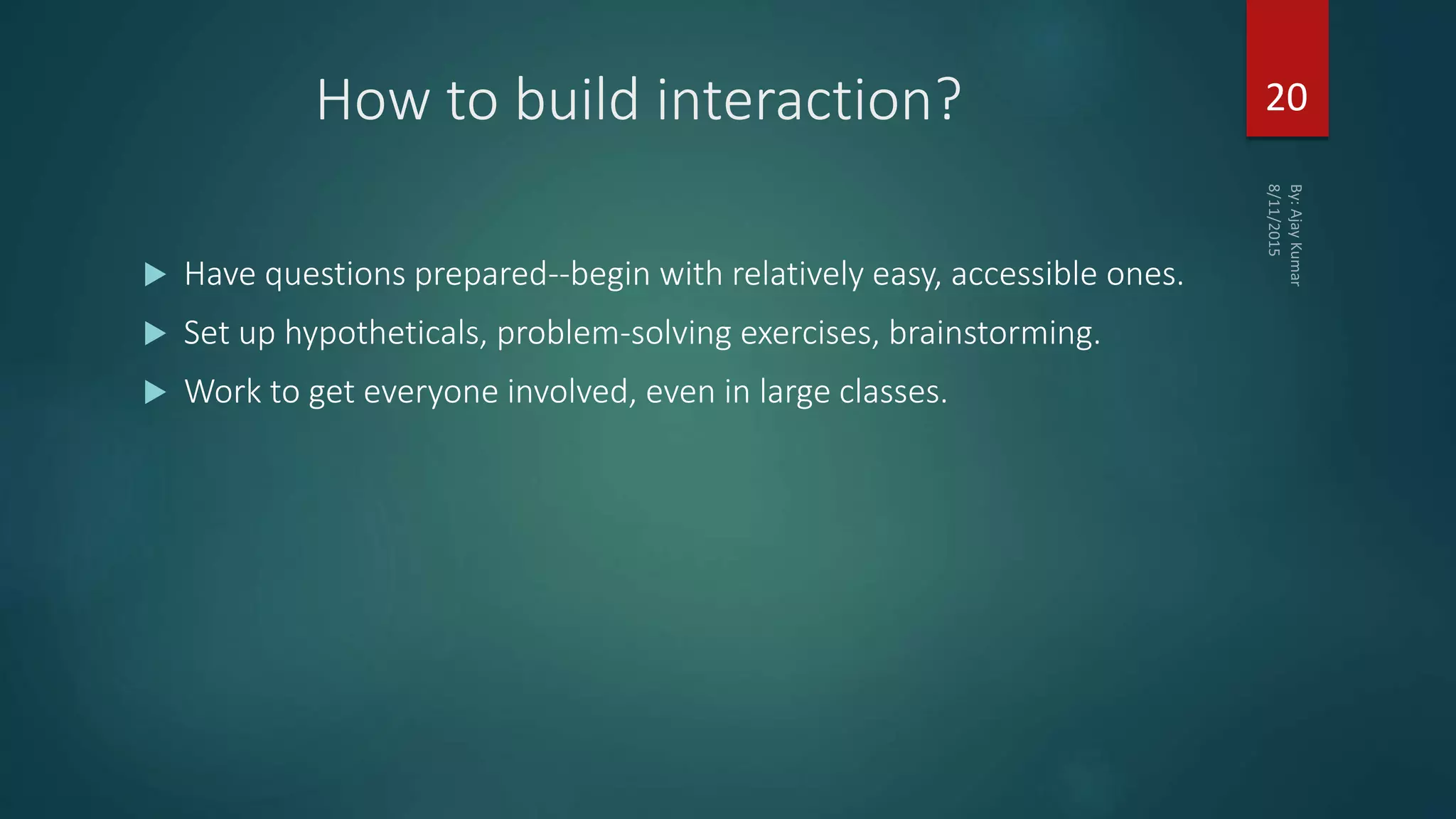 How to build interaction?

20

By: Ajay Kumar
8/11/2015

▶ Have questions prepared--begin with relatively easy, accessible ones.

▶ Set up hypotheticals, problem-solving exercises, brainstorming.

▶ Work to get everyone involved, even in large classes.